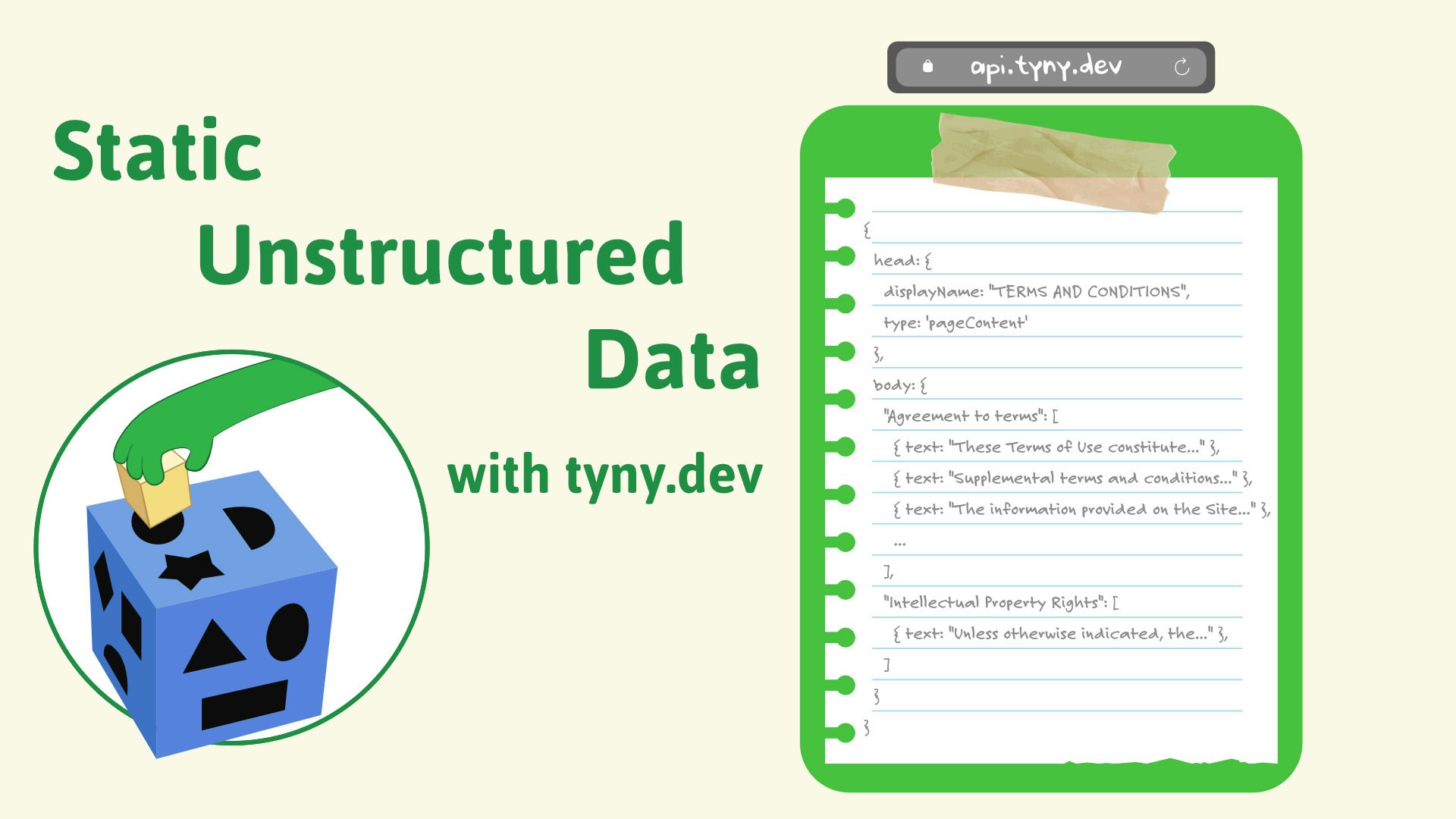 Static
Unstructured
Data
with tyny.dev

api.tyny.dev

{
head: {
displayName: "TERMS AND CONDITIONS",
type: 'pageContent'
},
body: {
"Agreement to terms": [
{ text: "These Terms of Use constitute..." },
{ text: "Supplemental terms and conditions..." },
{ text: "The information provided on the Site..." },
...
],
"Intellectual Property Rights": [
{ text: "Unless otherwise indicated, the..." },
]
}
}